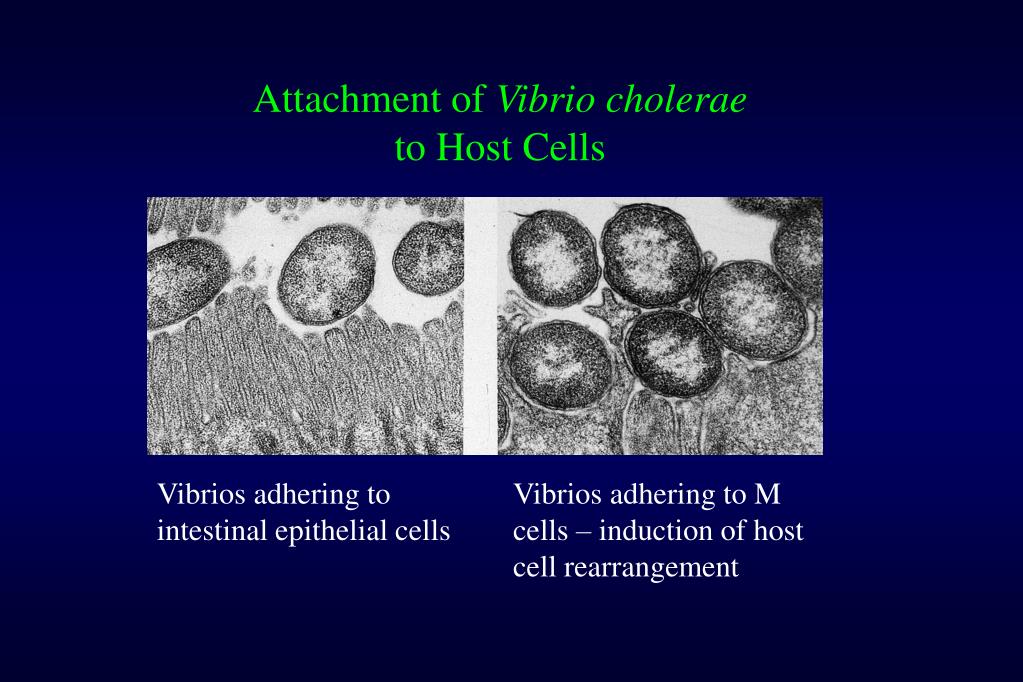 Attachment of Vibrio cholerae to Host Cells

Vibrios adhering to intestinal epithelial cells

Vibrios adhering to M cells – induction of host cell rearrangement